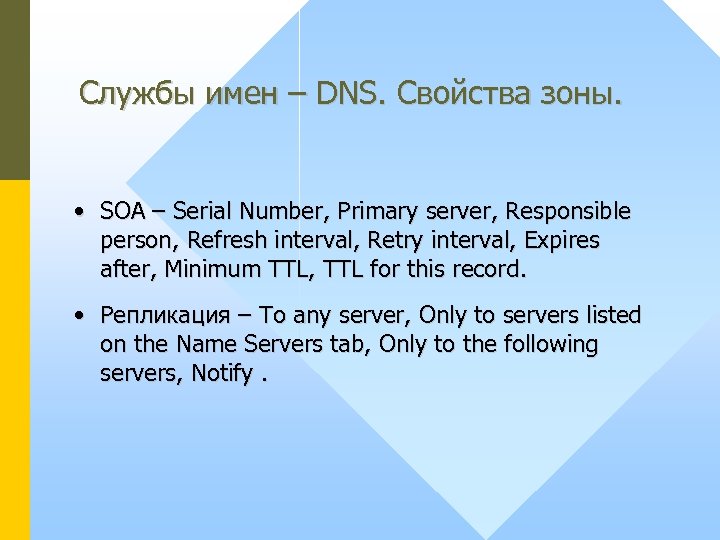 Службы имен – DNS. Свойства зоны.

• SOA – Serial Number, Primary server, Responsible person, Refresh interval, Retry interval, Expires after, Minimum TTL, TTL for this record.

• Репликация – To any server, Only to servers listed on the Name Servers tab, Only to the following servers, Notify .